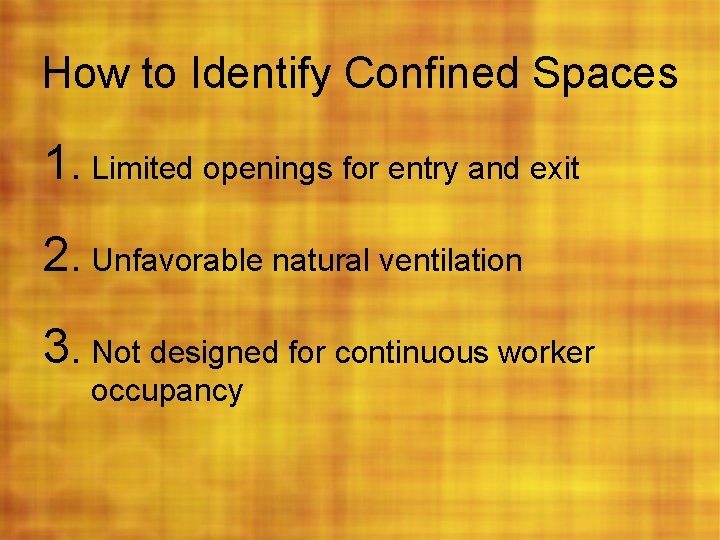 How to Identify Confined Spaces

1. Limited openings for entry and exit

2. Unfavorable natural ventilation

3. Not designed for continuous worker occupancy